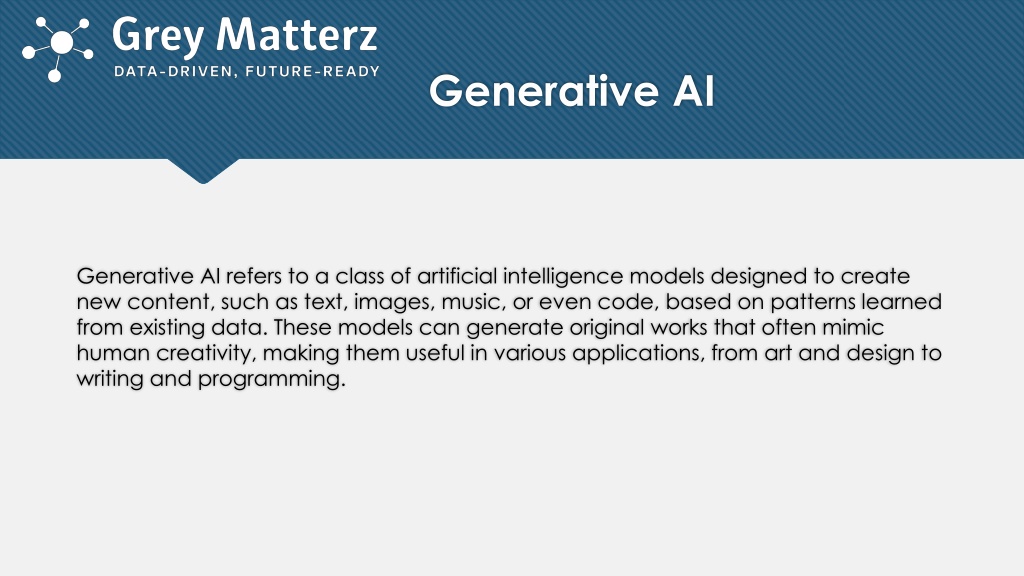 Grey Matterz
DATA-DRIVEN, FUTURE-READY

Generative AI

Generative AI refers to a class of artificial intelligence models designed to create new content, such as text, images, music, or even code, based on patterns learned from existing data. These models can generate original works that often mimic human creativity, making them useful in various applications, from art and design to writing and programming.